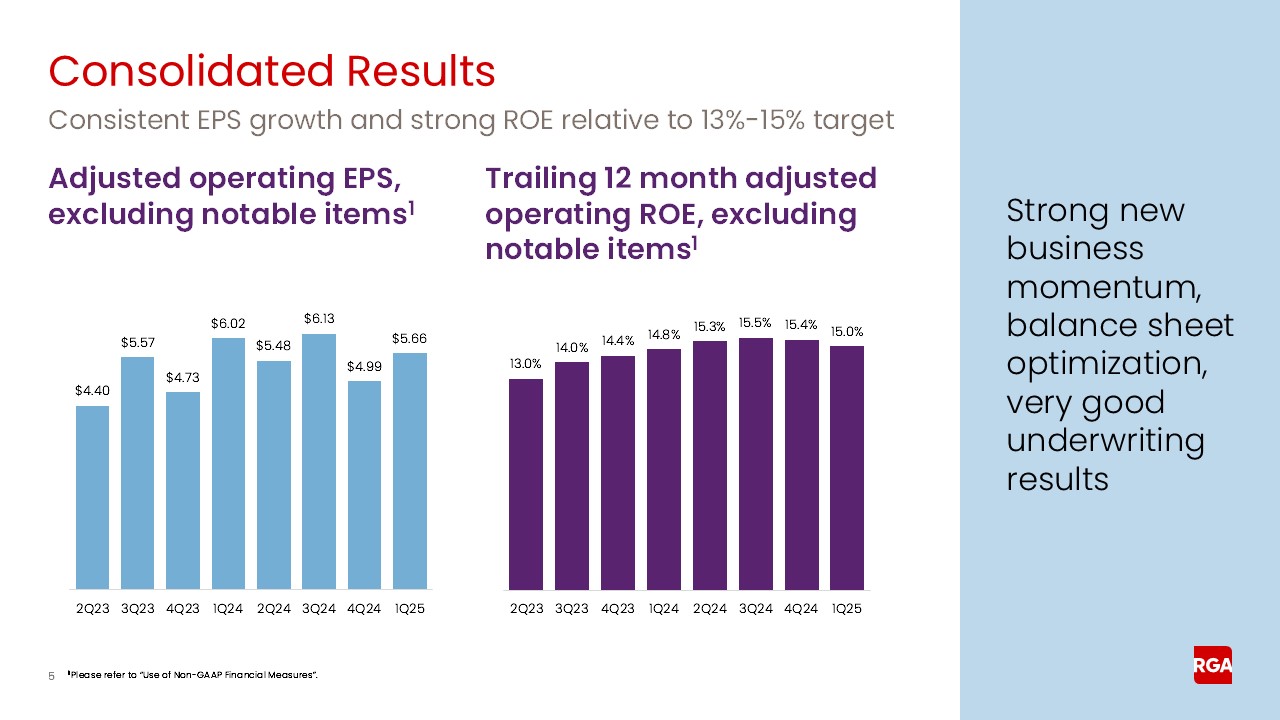 Consolidated Results

Consistent EPS growth and strong ROE relative to 13%-15% target

Adjusted operating EPS, excluding notable items$^1$

$4.40 $5.57 $4.73 $6.02 $5.48 $6.13 $4.99 $5.66

2Q23 3Q23 4Q23 1Q24 2Q24 3Q24 4Q24 1Q25

Trailing 12 month adjusted operating ROE, excluding notable items$^1$

13.0% 14.0% 14.4% 14.8% 15.3% 15.5% 15.4% 15.0%

2Q23 3Q23 4Q23 1Q24 2Q24 3Q24 4Q24 1Q25

Strong new business momentum, balance sheet optimization, very good underwriting results

5 $^1$Please refer to "Use of Non-GAAP Financial Measures".

RGA